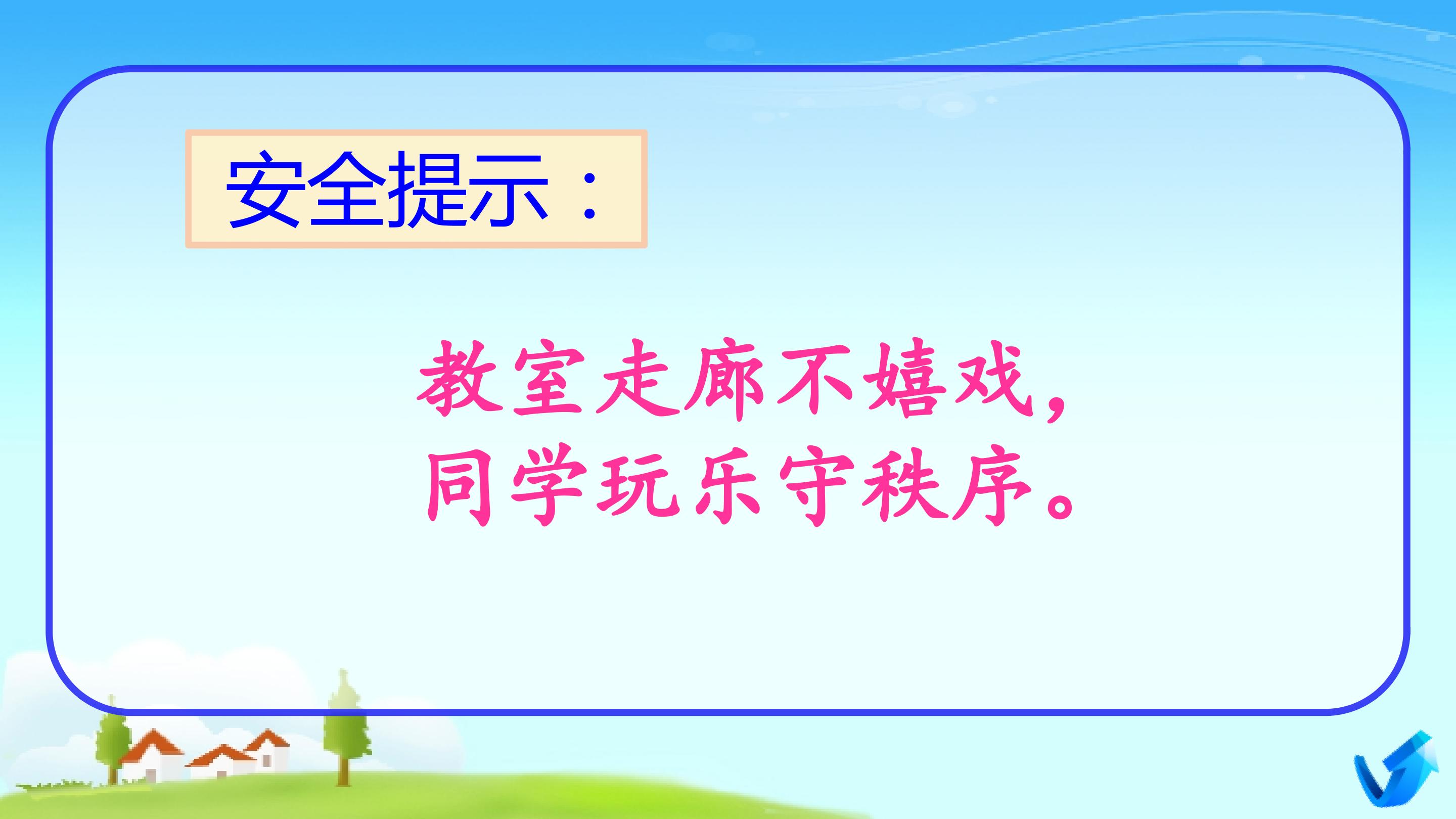 安全提示：

教室走廊不嬉戏，
同学玩乐守秩序。